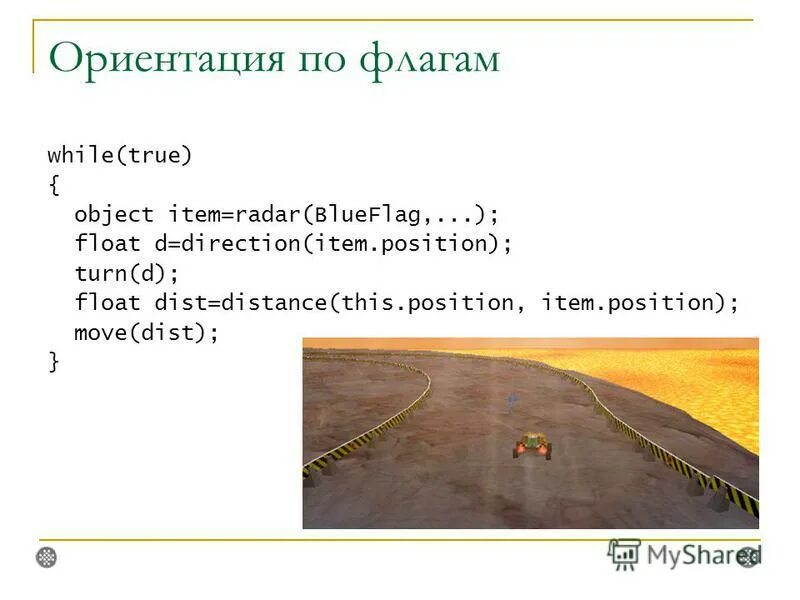 Ориентация по флагам

while(true)
{
  object item=radar(BlueFlag,...);
  float d=direction(item.position);
  turn(d);
  float dist=distance(this.position, item.position);
  move(dist);
}

MyShared